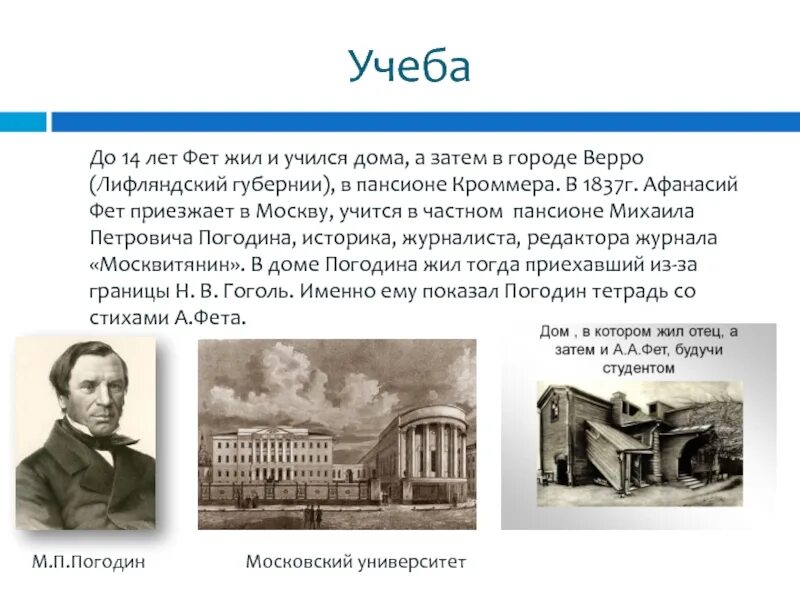 Учеба

До 14 лет Фет жил и учился дома, а затем в городе Верро (Лифляндский губернии), в пансионе Кроммера. В 1837г. Афанасий Фет приезжает в Москву, учится в частном пансионе Михаила Петровича Погодина, историка, журналиста, редактора журнала «Москвитянин». В доме Погодина жил тогда приехавший из-за границы Н. В. Гоголь. Именно ему показал Погодин тетрадь со стихами А.Фета.

Дом , в котором жил отец, а затем и А.А.Фет, будучи студентом

М.П.Погодин

Московский университет